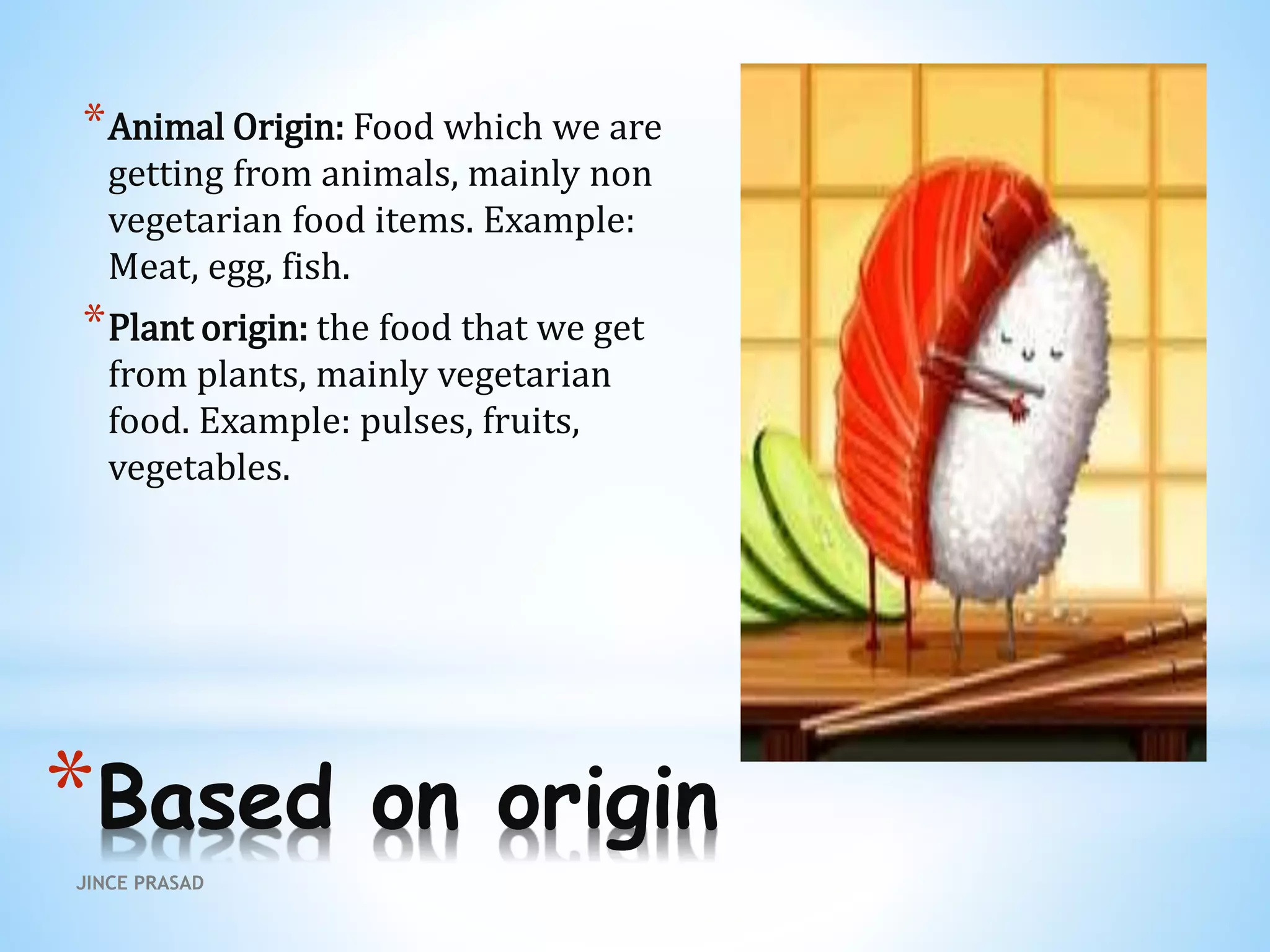 *Animal Origin: Food which we are getting from animals, mainly non vegetarian food items. Example: Meat, egg, fish.

*Plant origin: the food that we get from plants, mainly vegetarian food. Example: pulses, fruits, vegetables.

*Based on origin

JINCE PRASAD